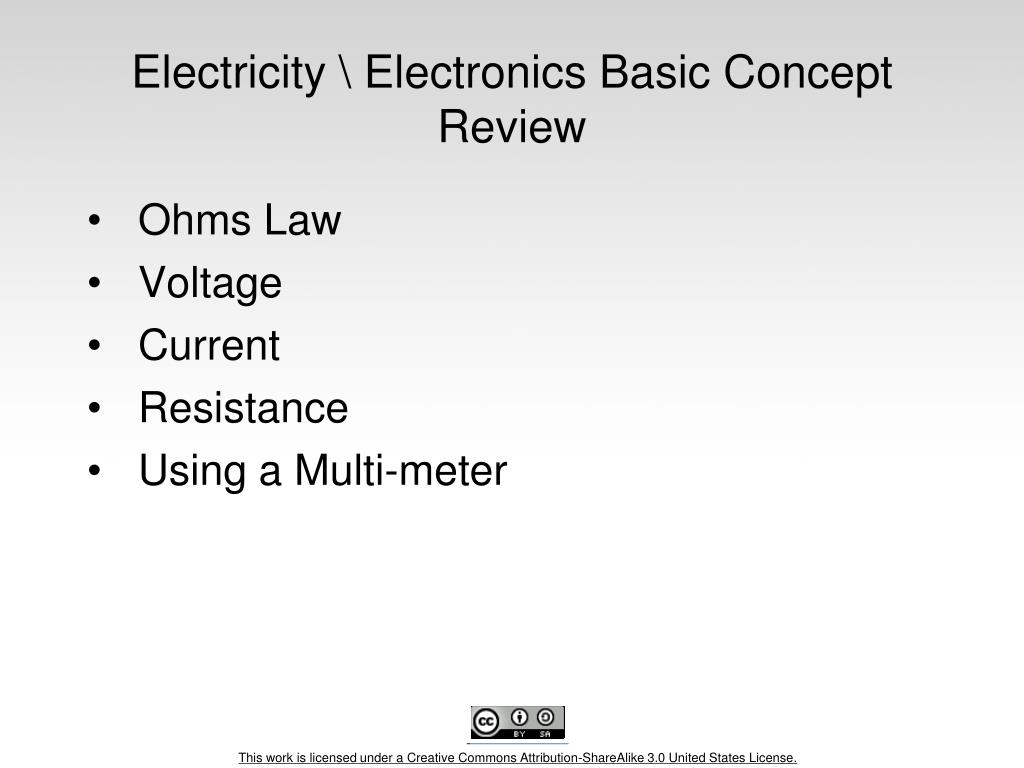 Electricity \ Electronics Basic Concept Review

• Ohms Law
• Voltage
• Current
• Resistance
• Using a Multi-meter

cc BY SA

This work is licensed under a Creative Commons Attribution-ShareAlike 3.0 United States License.